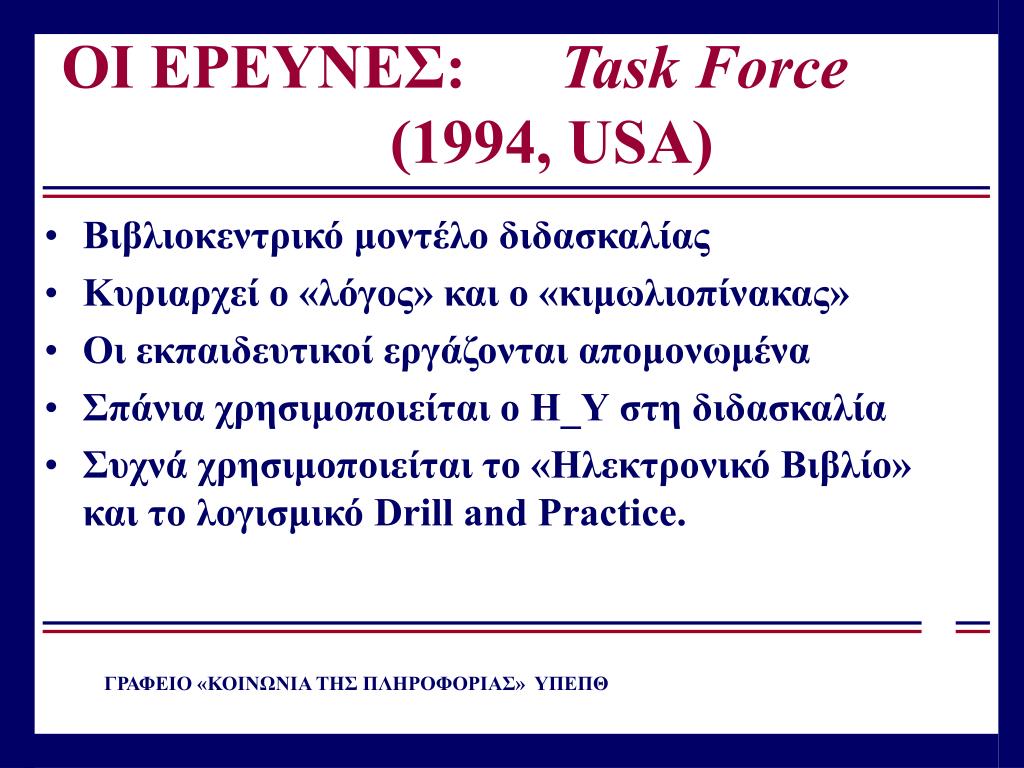 ΟΙ ΕΡΕΥΝΕΣ: Task Force (1994, USA)

• Βιβλιοκεντρικό μοντέλο διδασκαλίας
• Κυριαρχεί ο «λόγος» και ο «κιμωλιοπίνακας»
• Οι εκπαιδευτικοί εργάζονται απομονωμένα
• Σπάνια χρησιμοποιείται ο Η_Υ στη διδασκαλία
• Συχνά χρησιμοποιείται το «Ηλεκτρονικό Βιβλίο» και το λογισμικό Drill and Practice.

ΓΡΑΦΕΙΟ «ΚΟΙΝΩΝΙΑ ΤΗΣ ΠΛΗΡΟΦΟΡΙΑΣ» ΥΠΕΠΘ